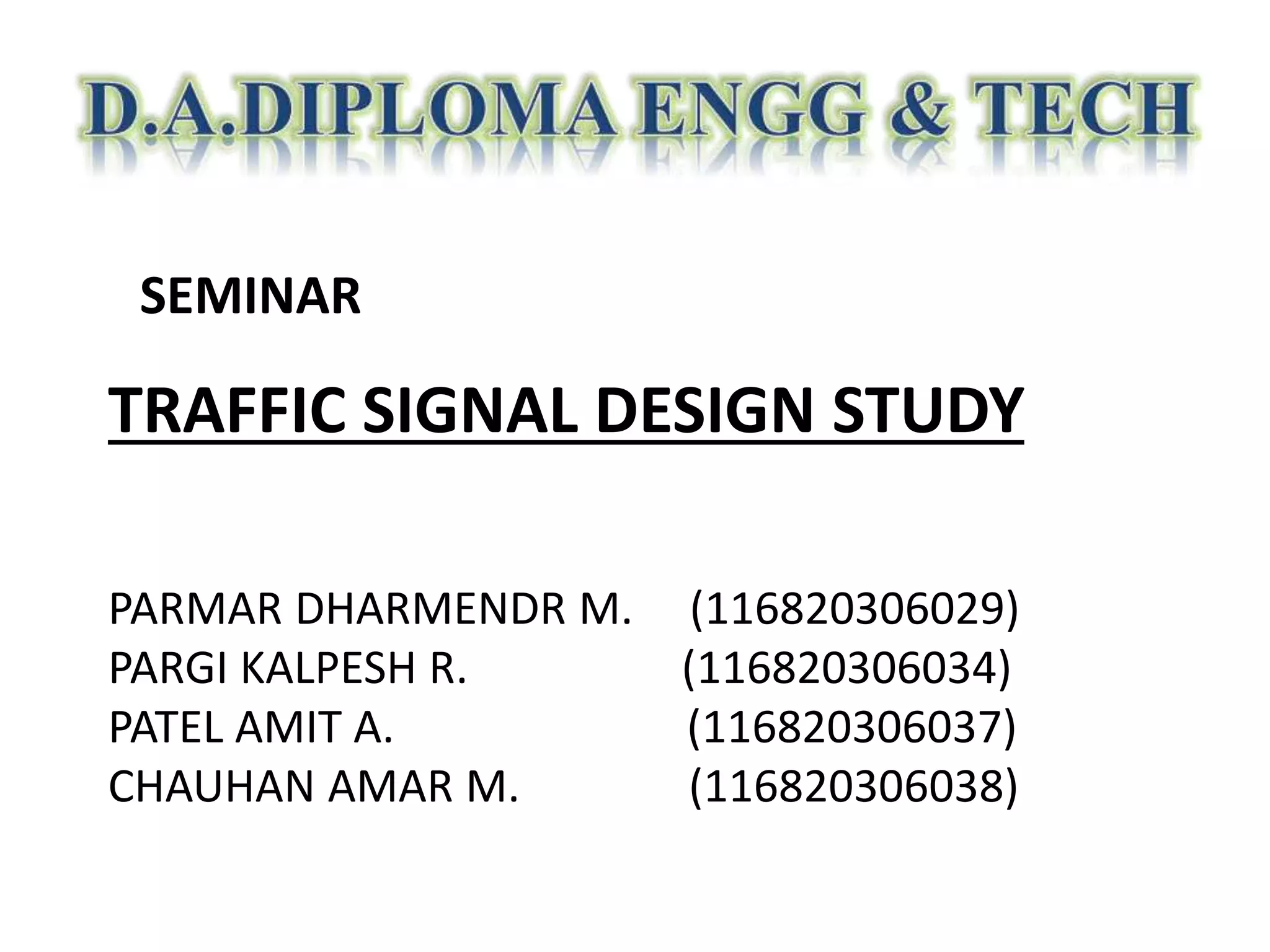 D.A.DIPLOMA ENGG & TECH

SEMINAR

TRAFFIC SIGNAL DESIGN STUDY

PARMAR DHARMENDR M. (116820306029)
PARGI KALPESH R. (116820306034)
PATEL AMIT A. (116820306037)
CHAUHAN AMAR M. (116820306038)